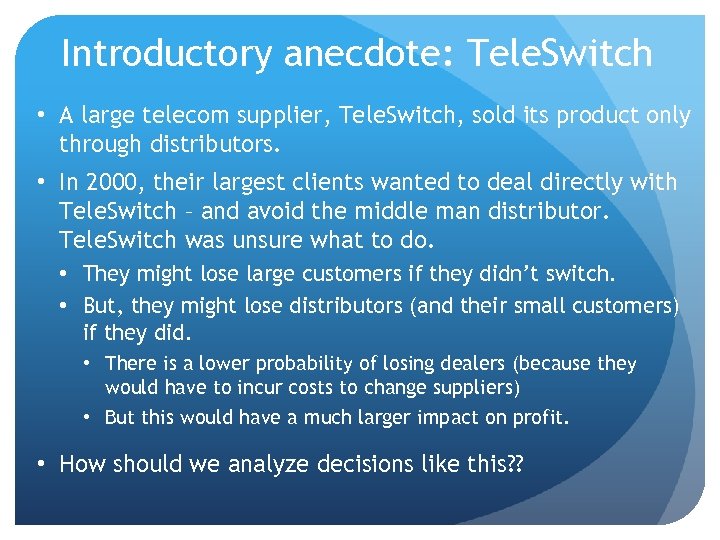 Introductory anecdote: TeleSwitch

• A large telecom supplier, TeleSwitch, sold its product only through distributors.

• In 2000, their largest clients wanted to deal directly with TeleSwitch – and avoid the middle man distributor. TeleSwitch was unsure what to do.

• They might lose large customers if they didn't switch.

• But, they might lose distributors (and their small customers) if they did.

• There is a lower probability of losing dealers (because they would have to incur costs to change suppliers)

• But this would have a much larger impact on profit.

• How should we analyze decisions like this??